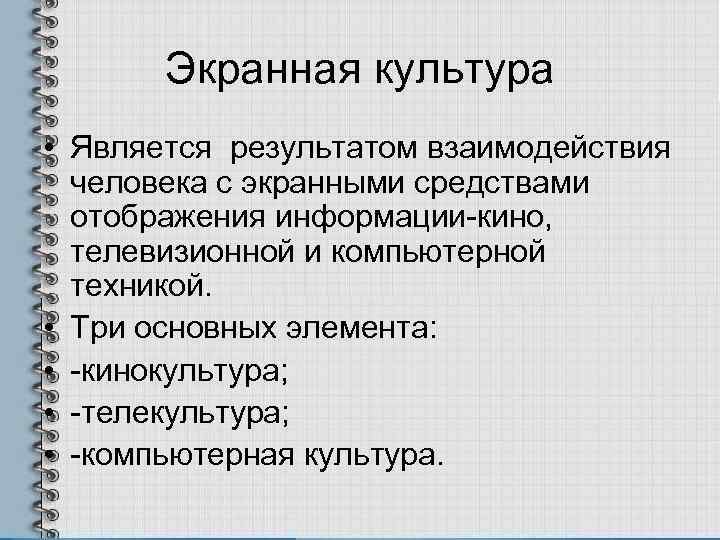 Экранная культура

• Является результатом взаимодействия человека с экранными средствами отображения информации-кино, телевизионной и компьютерной техникой.
• Три основных элемента:
• -кинокультура;
• -телекультура;
• -компьютерная культура.